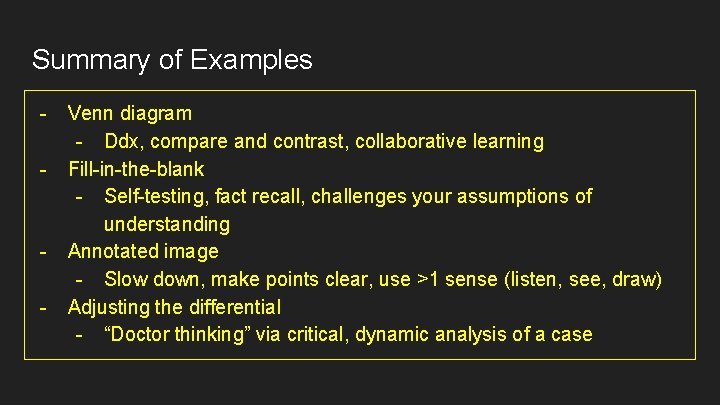 Summary of Examples

- Venn diagram
  - Ddx, compare and contrast, collaborative learning
- Fill-in-the-blank
  - Self-testing, fact recall, challenges your assumptions of understanding
- Annotated image
  - Slow down, make points clear, use >1 sense (listen, see, draw)
- Adjusting the differential
  - “Doctor thinking” via critical, dynamic analysis of a case